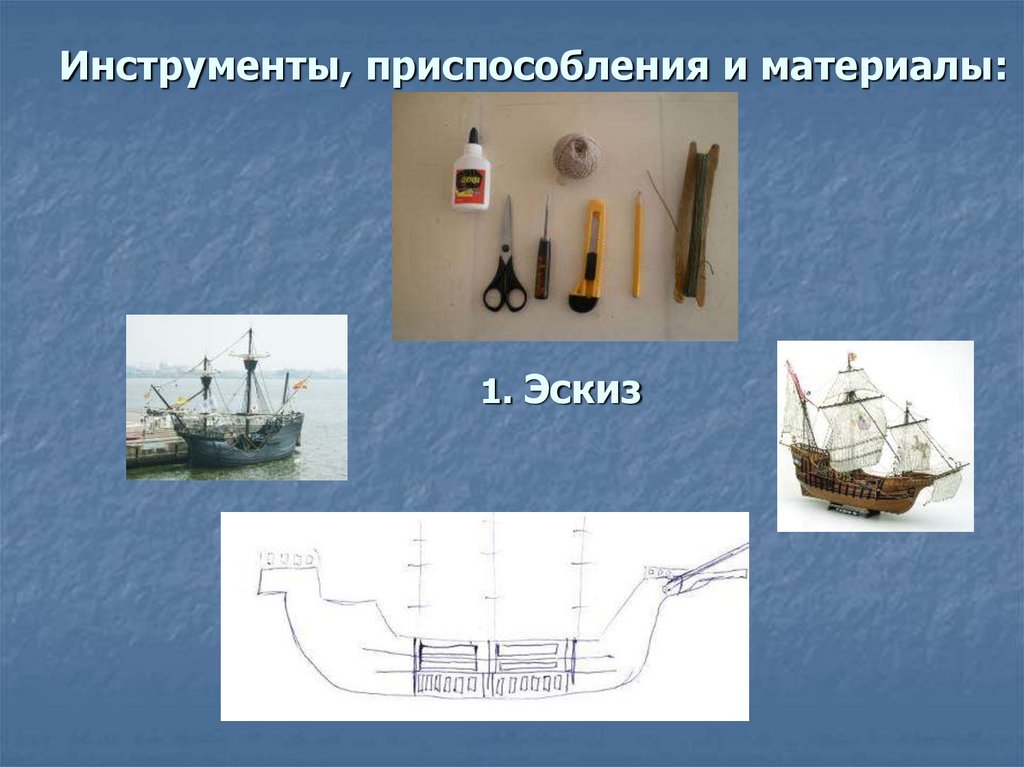 Инструменты, приспособления и материалы:

1. Эскиз